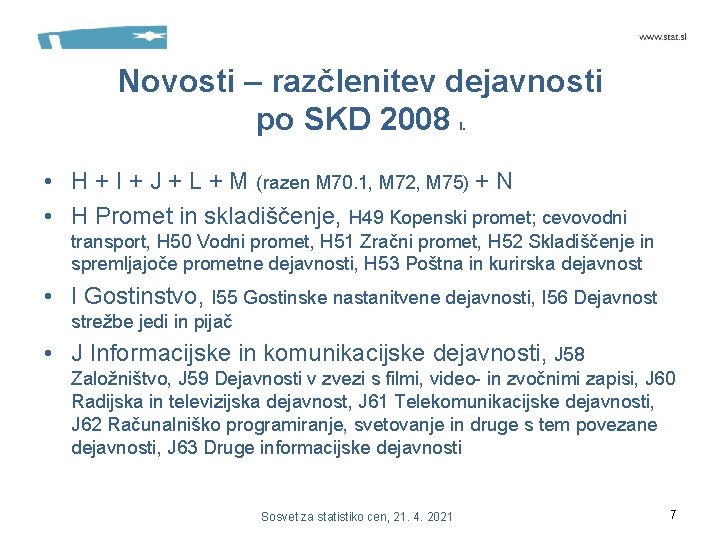 www.stat.si

Novosti – razčlenitev dejavnosti po SKD 2008 I.

• H + I + J + L + M (razen M70.1, M72, M75) + N
• H Promet in skladiščenje, H49 Kopenski promet; cevovodni transport, H50 Vodni promet, H51 Zračni promet, H52 Skladiščenje in spremljajoče prometne dejavnosti, H53 Poštna in kurirska dejavnost
• I Gostinstvo, I55 Gostinske nastanitvene dejavnosti, I56 Dejavnost strežbe jedi in pijač
• J Informacijske in komunikacijske dejavnosti, J58 Založništvo, J59 Dejavnosti v zvezi s filmi, video- in zvočnimi zapisi, J60 Radijska in televizijska dejavnost, J61 Telekomunikacijske dejavnosti, J62 Računalniško programiranje, svetovanje in druge s tem povezane dejavnosti, J63 Druge informacijske dejavnosti

Sosvet za statistiko cen, 21. 4. 2021

7